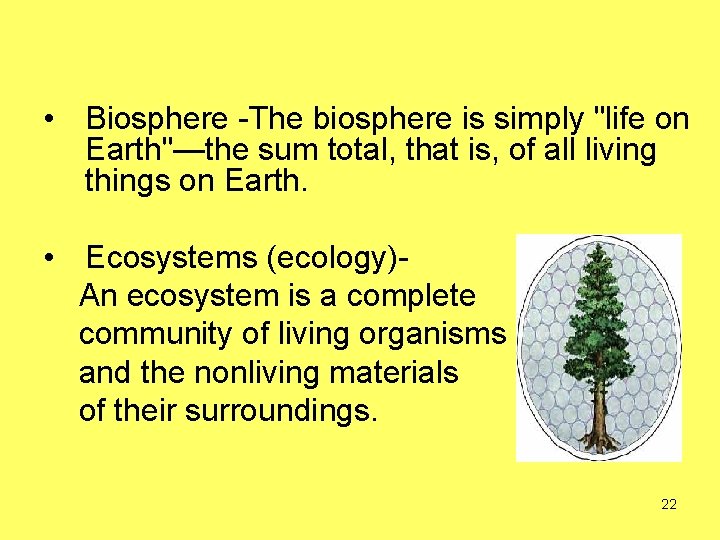 • Biosphere -The biosphere is simply "life on Earth"—the sum total, that is, of all living things on Earth.

• Ecosystems (ecology)- An ecosystem is a complete community of living organisms and the nonliving materials of their surroundings.

22